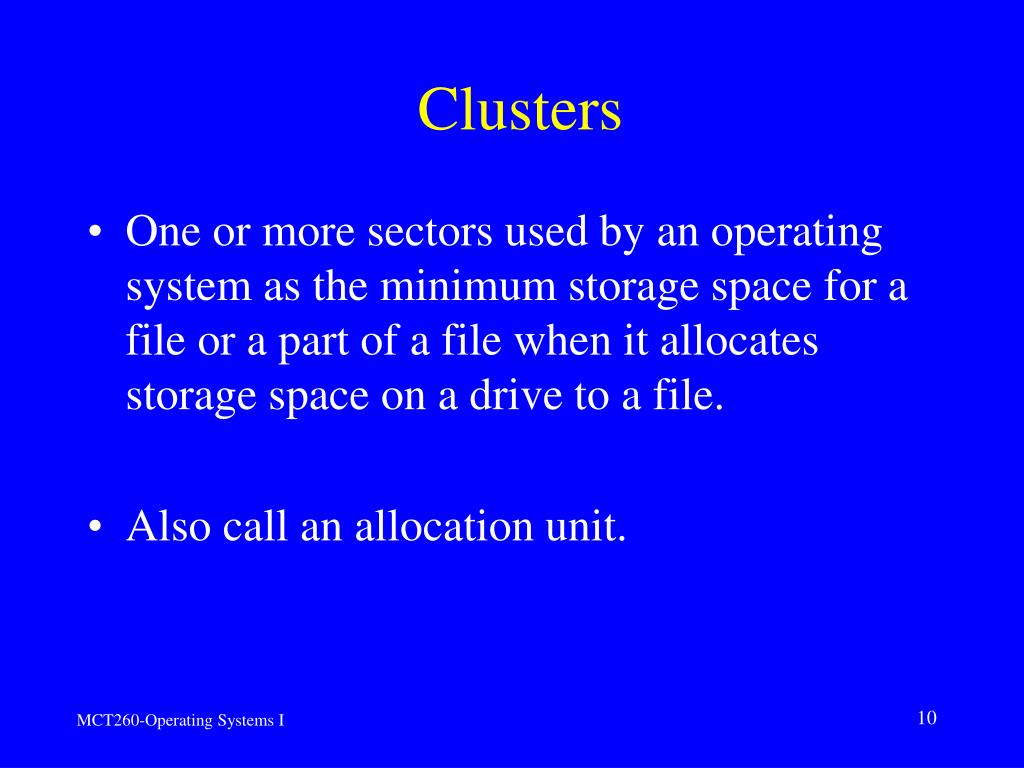 Clusters

• One or more sectors used by an operating system as the minimum storage space for a file or a part of a file when it allocates storage space on a drive to a file.

• Also call an allocation unit.

MCT260-Operating Systems I

10